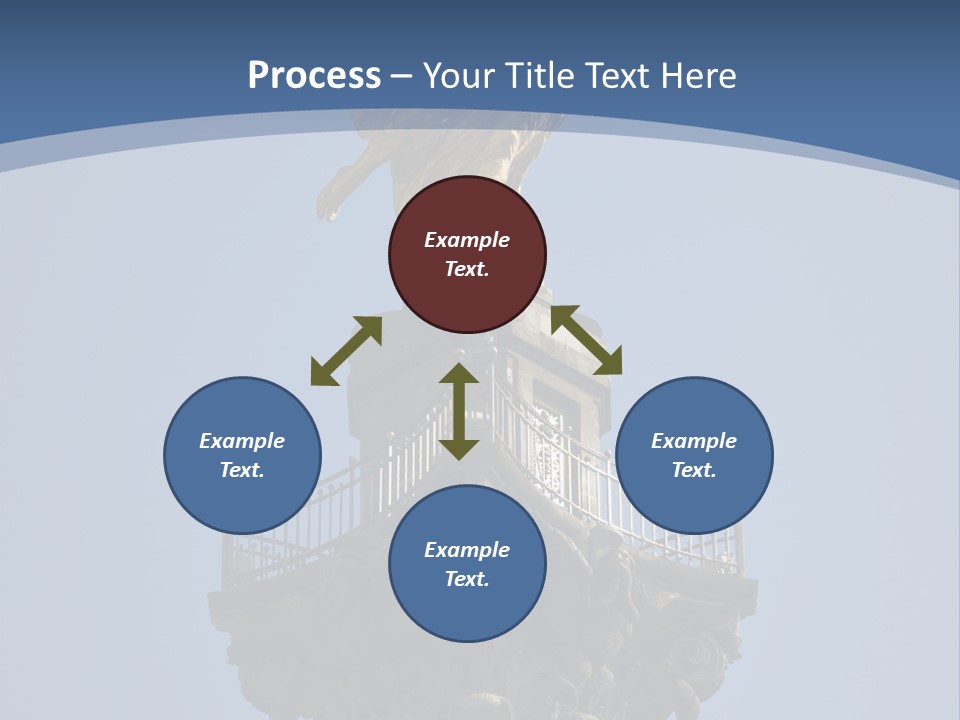 Process – Your Title Text Here

Example Text.

Example Text.

Example Text.

Example Text.